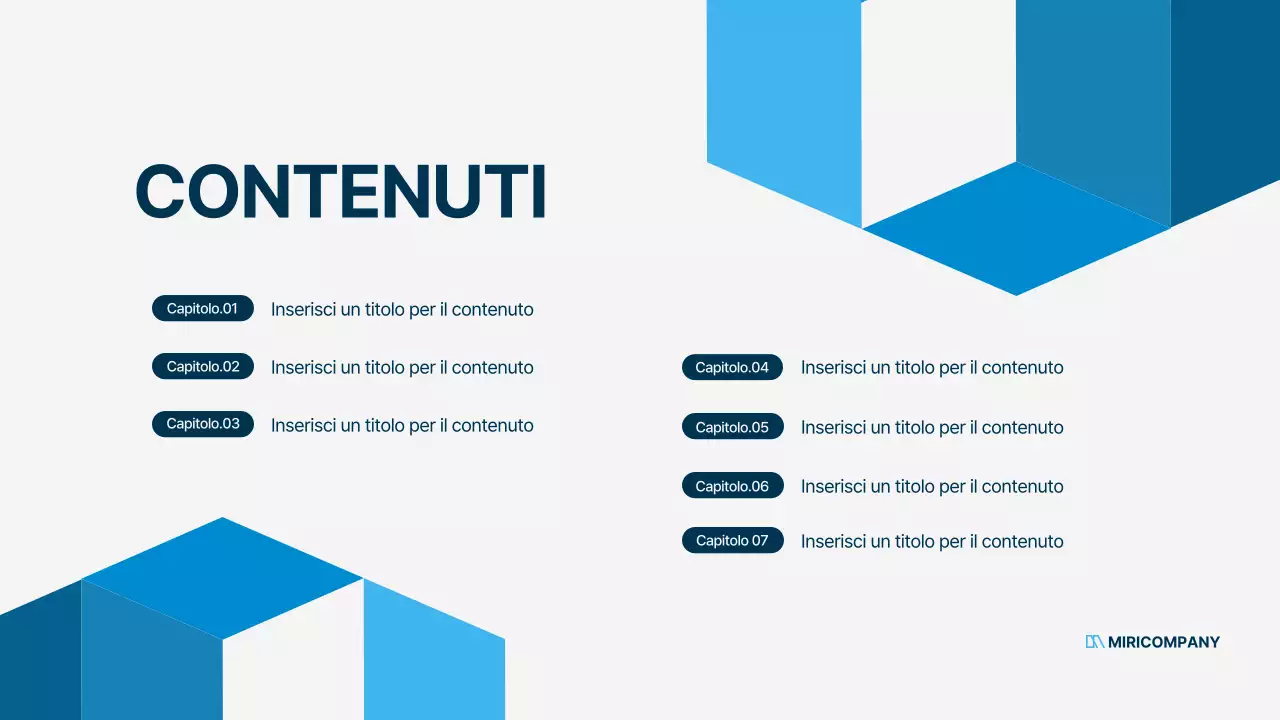 CONTENUTI

Capitolo.01 Inserisci un titolo per il contenuto

Capitolo.02 Inserisci un titolo per il contenuto

Capitolo.03 Inserisci un titolo per il contenuto

Capitolo.04 Inserisci un titolo per il contenuto

Capitolo.05 Inserisci un titolo per il contenuto

Capitolo.06 Inserisci un titolo per il contenuto

Capitolo 07 Inserisci un titolo per il contenuto

MIRICOMPANY